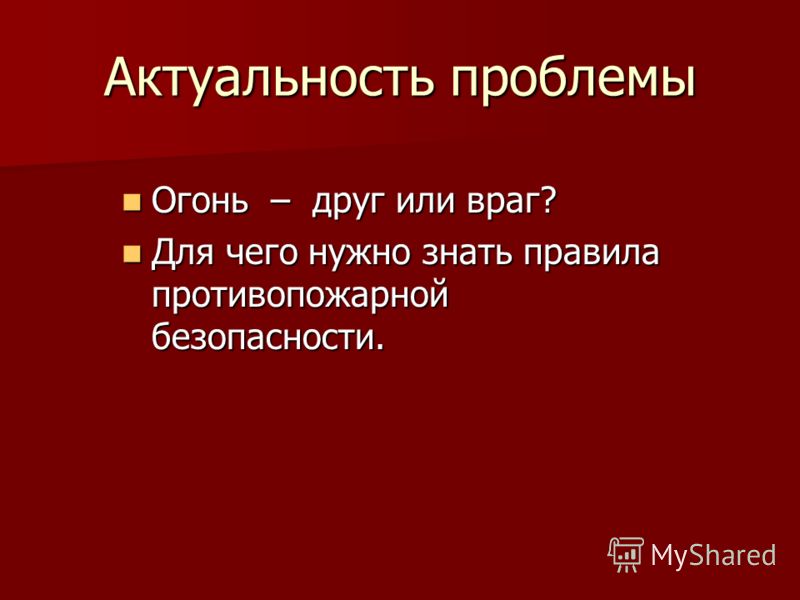 Актуальность проблемы

- Огонь – друг или враг?
- Для чего нужно знать правила противопожарной безопасности.

MyShared